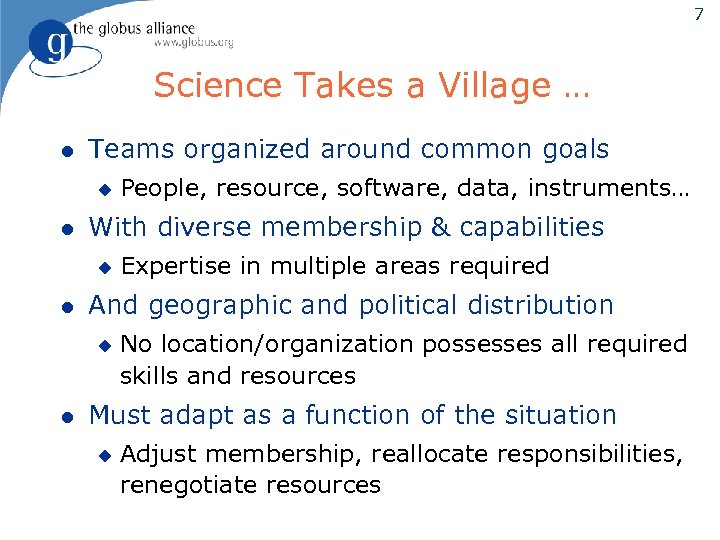 g the globus alliance
www.globus.org

7

Science Takes a Village …

- Teams organized around common goals
  - People, resource, software, data, instruments…
- With diverse membership & capabilities
  - Expertise in multiple areas required
- And geographic and political distribution
  - No location/organization possesses all required skills and resources
- Must adapt as a function of the situation
  - Adjust membership, reallocate responsibilities, renegotiate resources